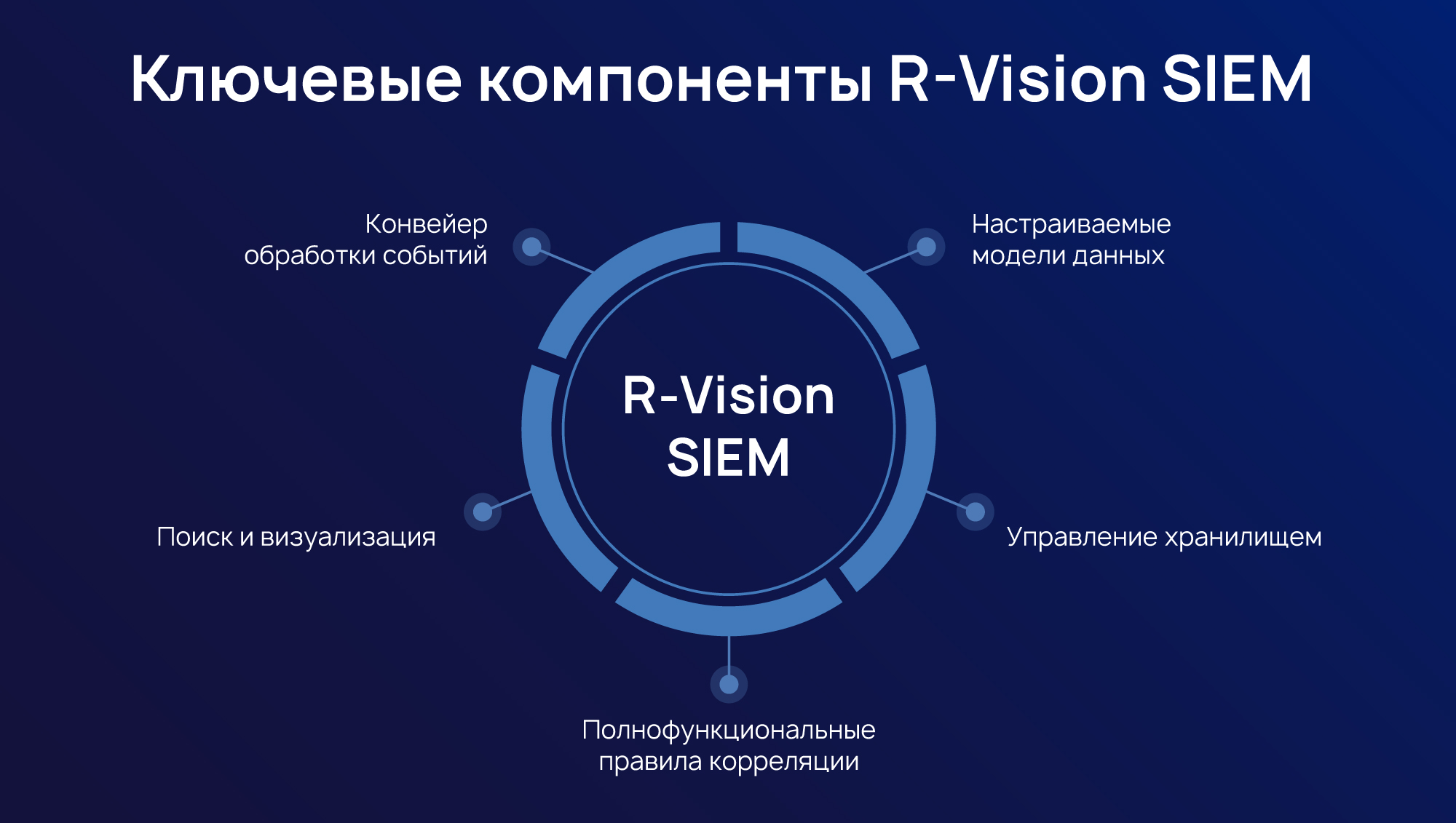 Ключевые компоненты R-Vision SIEM

Конвейер обработки событий

Настраиваемые модели данных

R-Vision SIEM

Поиск и визуализация

Управление хранилищем

Полнофункциональные правила корреляции